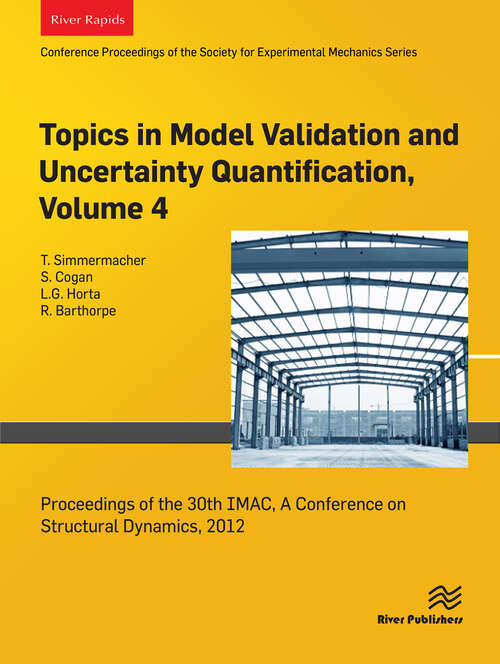 River Rapids

Conference Proceedings of the Society for Experimental Mechanics Series

Topics in Model Validation and Uncertainty Quantification, Volume 4

T. Simmermacher
S. Cogan
L.G. Horta
R. Barthorpe

Proceedings of the 30th IMAC, A Conference on Structural Dynamics, 2012

River Publishers